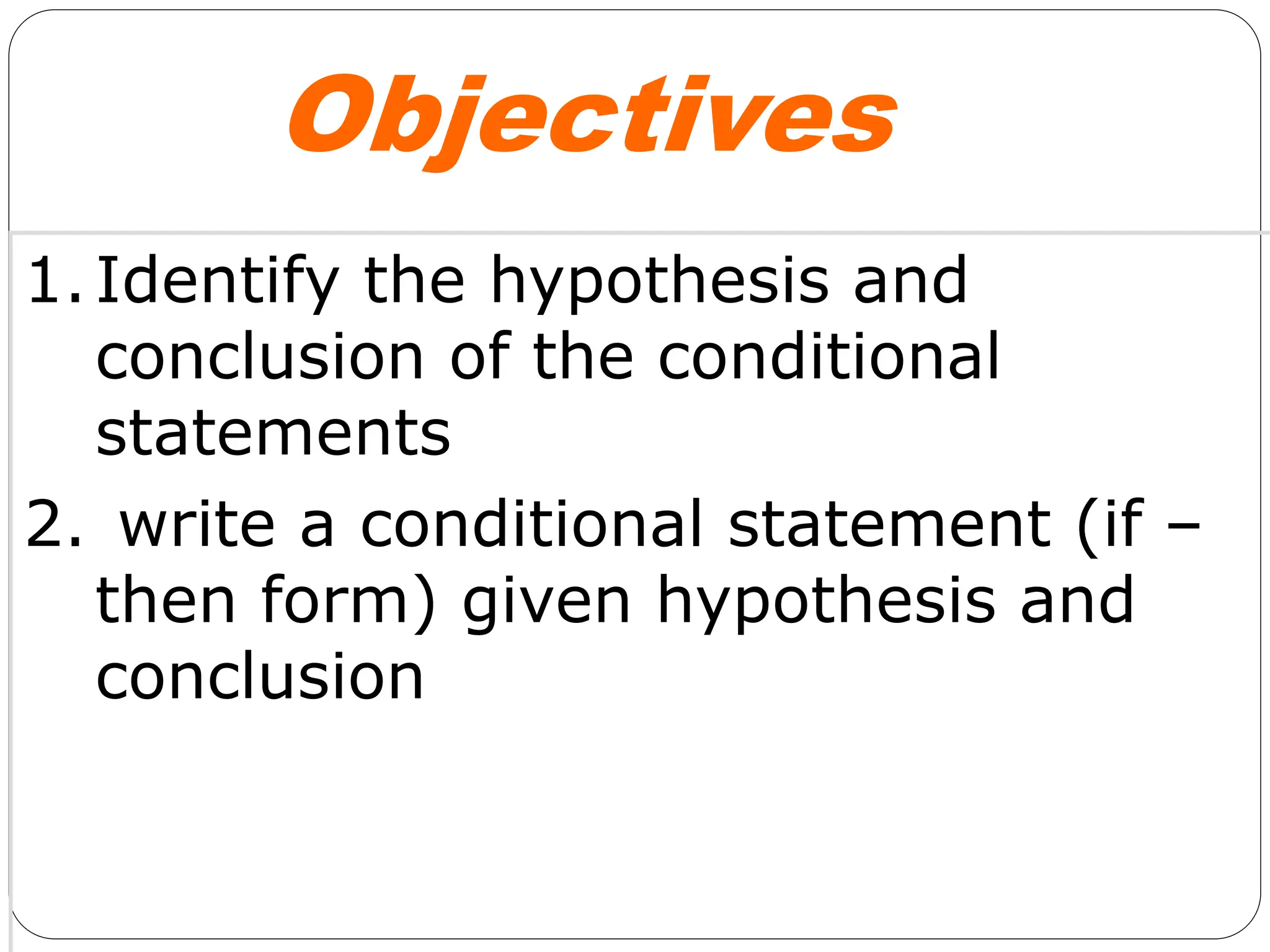 Objectives

1. Identify the hypothesis and conclusion of the conditional statements

2. write a conditional statement (if – then form) given hypothesis and conclusion